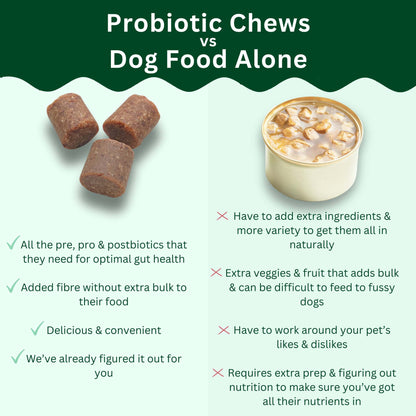 Probiotic Chews
vs
Dog Food Alone

✓ All the pre, pro & postbiotics that they need for optimal gut health

✓ Added fibre without extra bulk to their food

✓ Delicious & convenient

✓ We've already figured it out for you

✕ Have to add extra ingredients & more variety to get them all in naturally

✕ Extra veggies & fruit that adds bulk & can be difficult to feed to fussy dogs

✕ Have to work around your pet's likes & dislikes

✕ Requires extra prep & figuring out nutrition to make sure you've got all their nutrients in